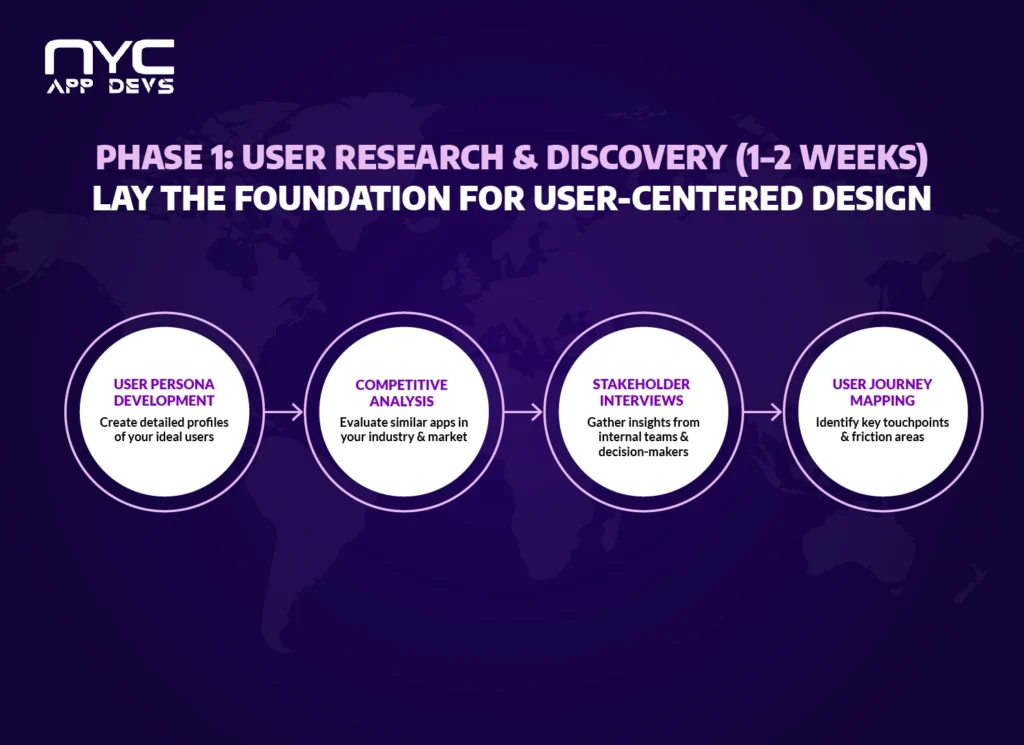 NYC
APP DEVS

PHASE 1: USER RESEARCH & DISCOVERY (1–2 WEEKS)
LAY THE FOUNDATION FOR USER-CENTERED DESIGN

USER PERSONA DEVELOPMENT
Create detailed profiles of your ideal users

COMPETITIVE ANALYSIS
Evaluate similar apps in your industry & market

STAKEHOLDER INTERVIEWS
Gather insights from internal teams & decision-makers

USER JOURNEY MAPPING
Identify key touchpoints & friction areas